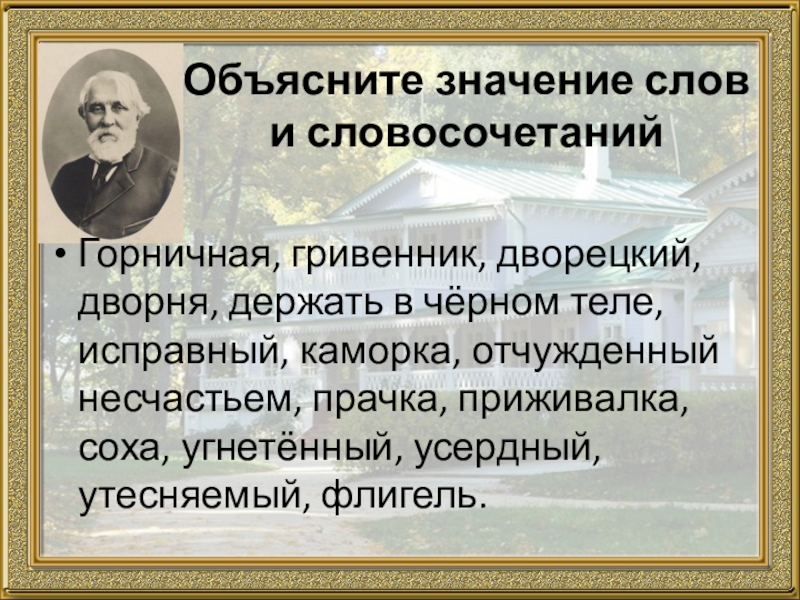 Объясните значение слов и словосочетаний

• Горничная, гривенник, дворецкий, дворня, держать в чёрном теле, исправный, каморка, отчужденный несчастьем, прачка, приживалка, соха, угнетённый, усердный, утесняемый, флигель.